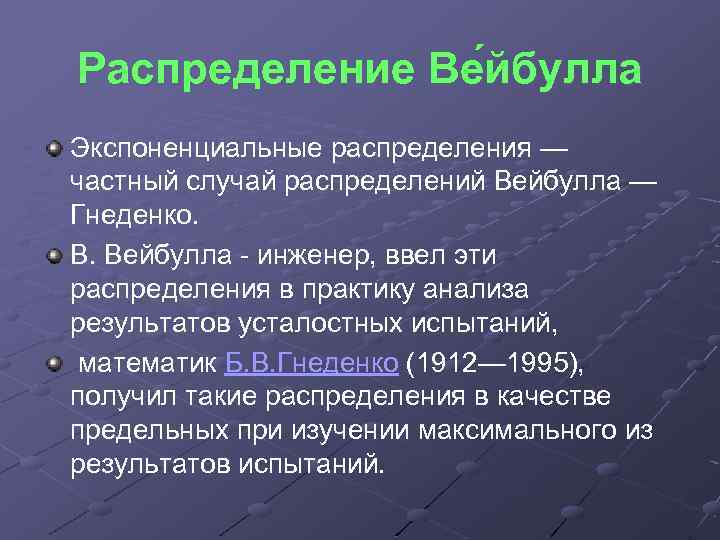 Распределение Ве́йбулла

Экспоненциальные распределения — частный случай распределений Вейбулла — Гнеденко.

В. Вейбулла - инженер, ввел эти распределения в практику анализа результатов усталостных испытаний,

математик Б.В.Гнеденко (1912—1995), получил такие распределения в качестве предельных при изучении максимального из результатов испытаний.